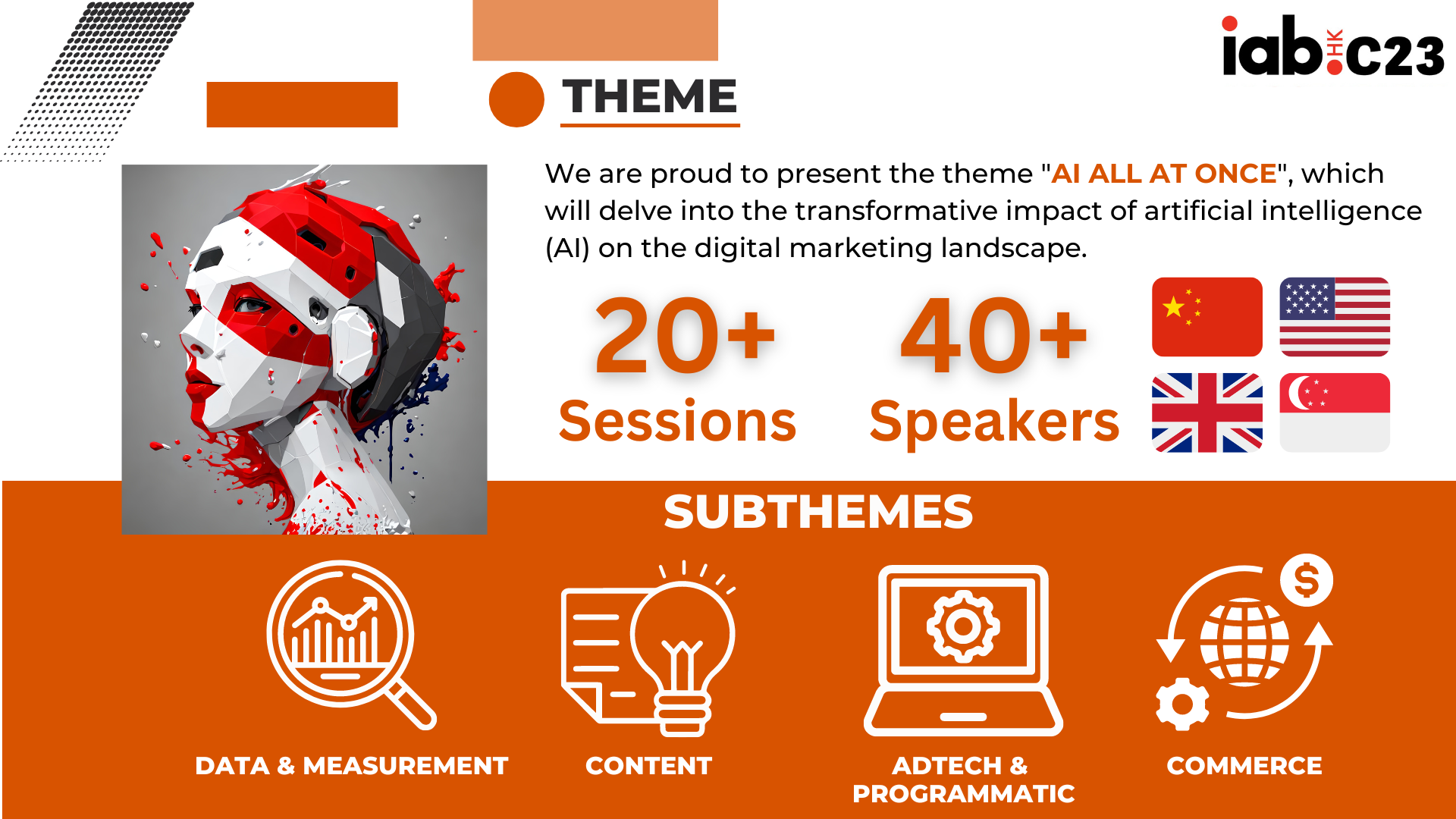 iab HK c23

THEME

We are proud to present the theme "AI ALL AT ONCE", which will delve into the transformative impact of artificial intelligence (AI) on the digital marketing landscape.

20+
Sessions

40+
Speakers

SUBTHEMES

DATA & MEASUREMENT

CONTENT

ADTECH & PROGRAMMATIC

COMMERCE